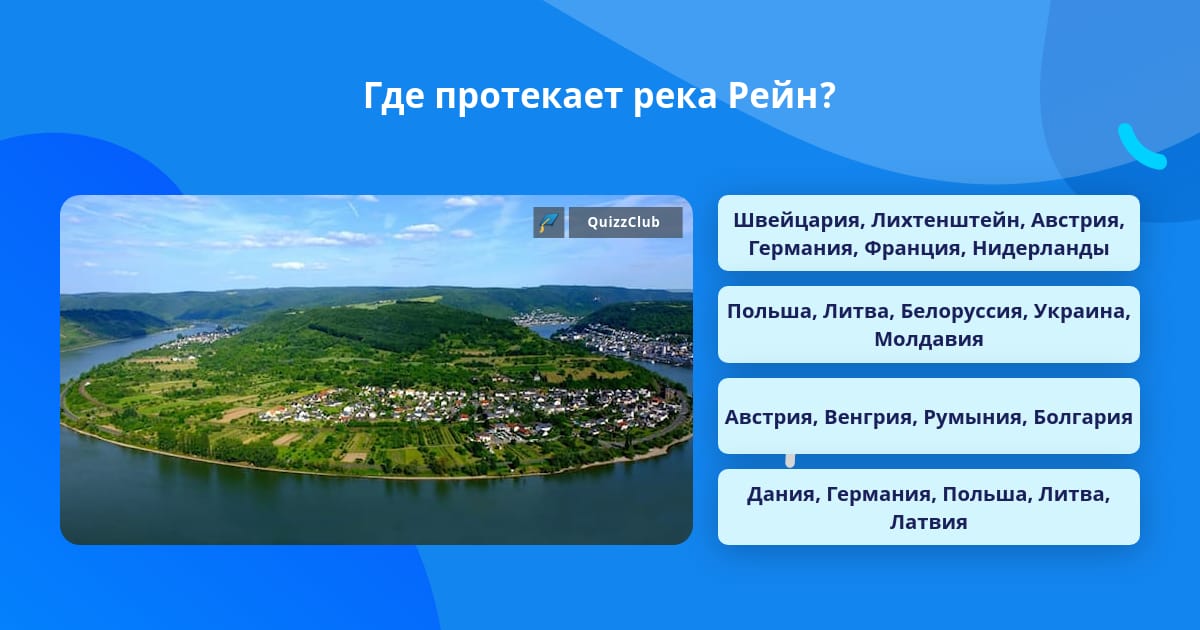 Где протекает река Рейн?

QuizzClub

Швейцария, Лихтенштейн, Австрия, Германия, Франция, Нидерланды

Польша, Литва, Белоруссия, Украина, Молдавия

Австрия, Венгрия, Румыния, Болгария

Дания, Германия, Польша, Литва, Латвия